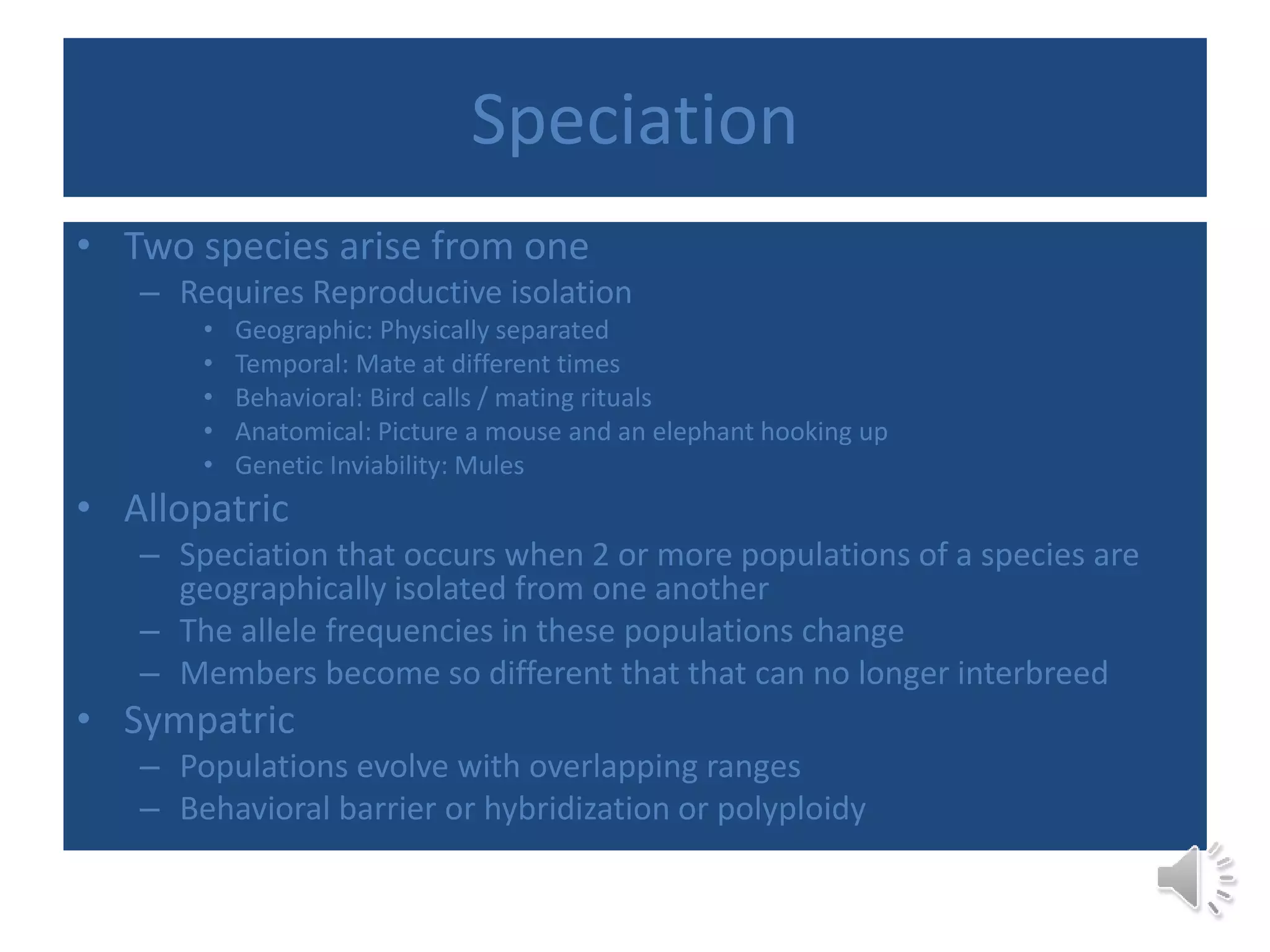 Speciation

• Two species arise from one
– Requires Reproductive isolation
• Geographic: Physically separated
• Temporal: Mate at different times
• Behavioral: Bird calls / mating rituals
• Anatomical: Picture a mouse and an elephant hooking up
• Genetic Inviability: Mules
• Allopatric
– Speciation that occurs when 2 or more populations of a species are geographically isolated from one another
– The allele frequencies in these populations change
– Members become so different that that can no longer interbreed
• Sympatric
– Populations evolve with overlapping ranges
– Behavioral barrier or hybridization or polyploidy